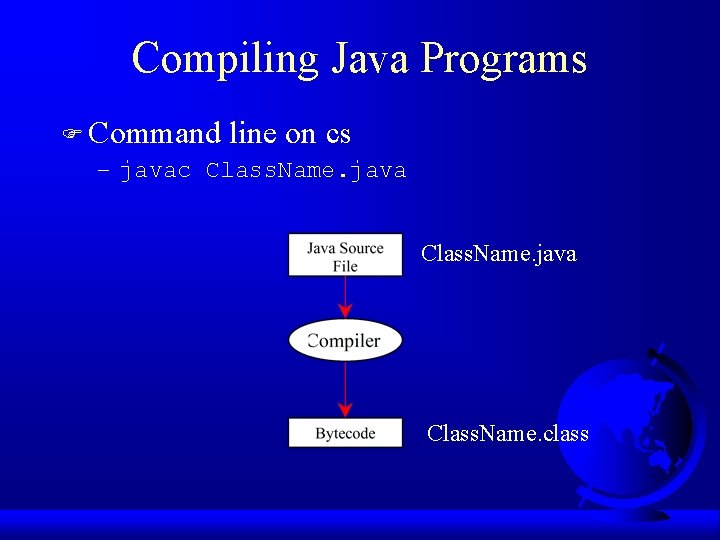 Compiling Java Programs

Command line on cs

– javac ClassName.java

Java Source File

ClassName.java

Compiler

Bytecode

ClassName.class